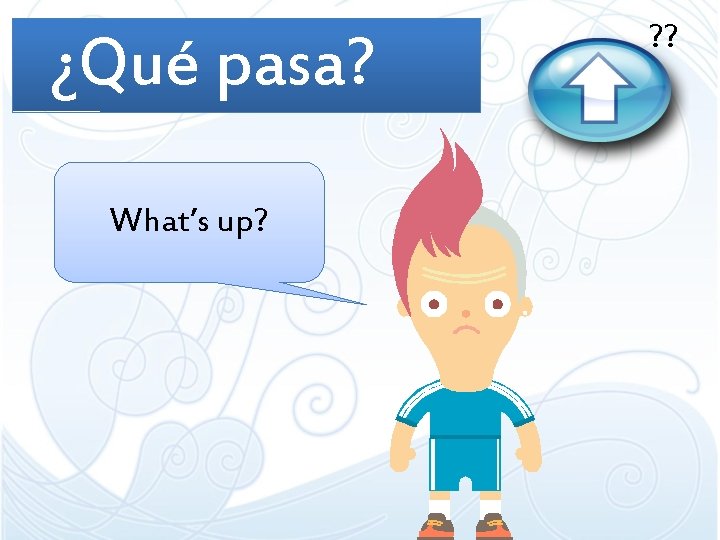 ¿Qué pasa?

??

What's up?